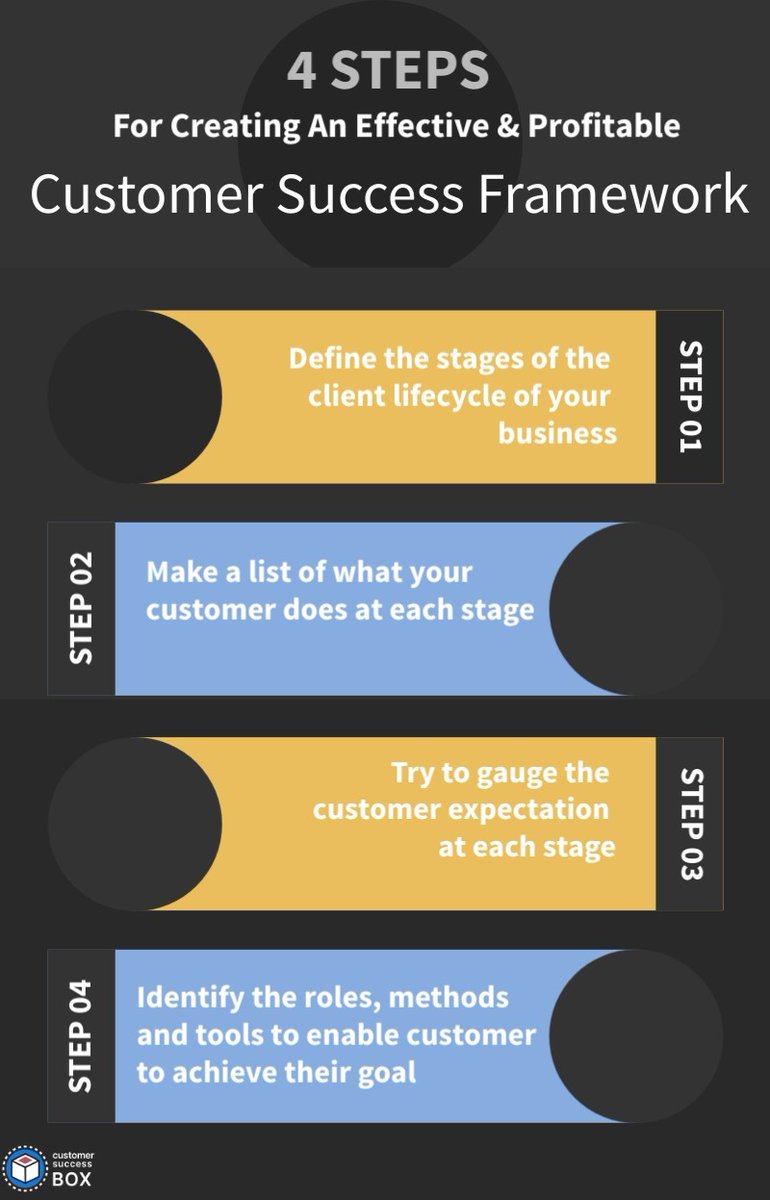 4 STEPS
For Creating An Effective & Profitable
Customer Success Framework

Define the stages of the client lifecycle of your business

STEP 01

STEP 02

Make a list of what your customer does at each stage

Try to gauge the customer expectation at each stage

STEP 03

STEP 04

Identify the roles, methods and tools to enable customer to achieve their goal

customer success BOX